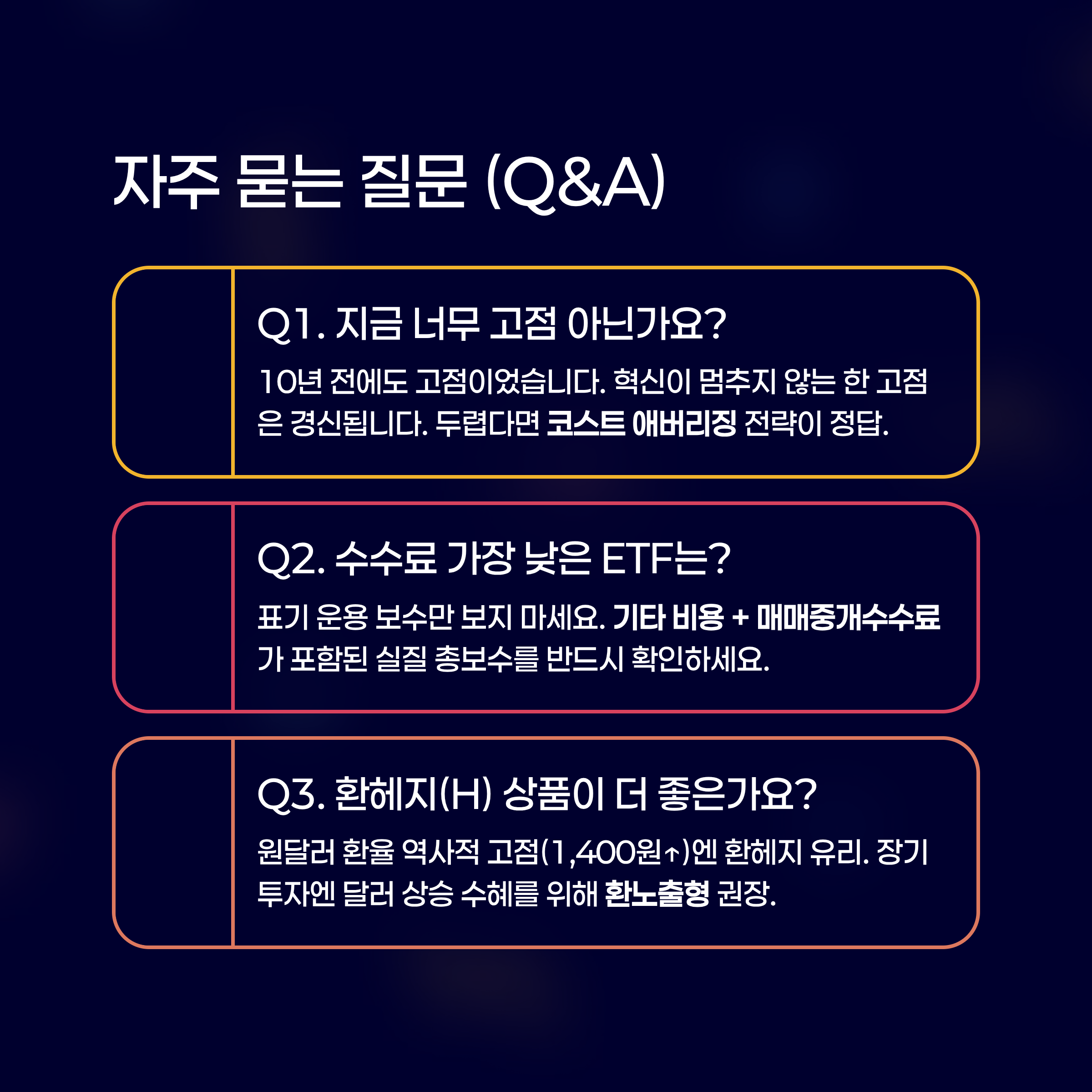 자주 묻는 질문 (Q&A)

Q1. 지금 너무 고점 아닌가요?

10년 전에도 고점이었습니다. 혁신이 멈추지 않는 한 고점은 경신됩니다. 두렵다면 코스트 애버리징 전략이 정답.

Q2. 수수료 가장 낮은 ETF는?

표기 운용 보수만 보지 마세요. 기타 비용 + 매매중개수수료가 포함된 실질 총보수를 반드시 확인하세요.

Q3. 환헤지(H) 상품이 더 좋은가요?

원달러 환율 역사적 고점(1,400원↑)엔 환헤지 유리. 장기 투자엔 달러 상승 수혜를 위해 환노출형 권장.